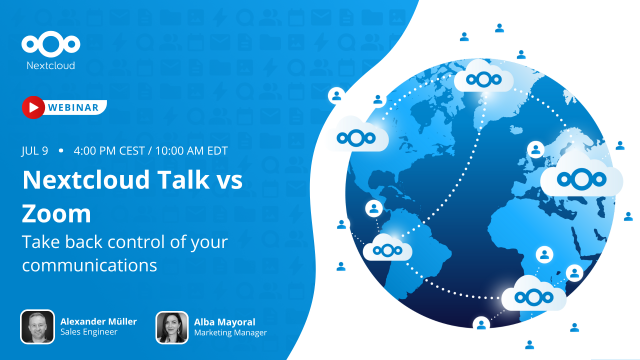 Nextcloud

WEBINAR

JUL 9 • 4:00 PM CEST / 10:00 AM EDT

Nextcloud Talk vs Zoom

Take back control of your communications

Alexander Müller
Sales Engineer

Alba Mayoral
Marketing Manager